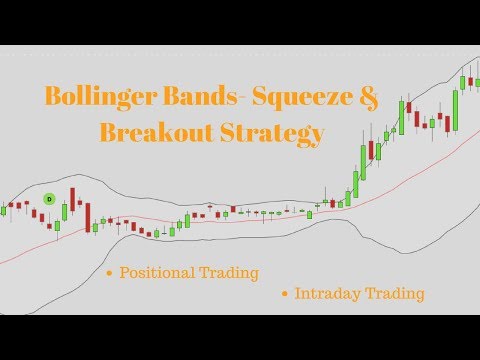 Bollinger Bands- Squeeze & Breakout Strategy

D

• Positional Trading

• Intraday Trading